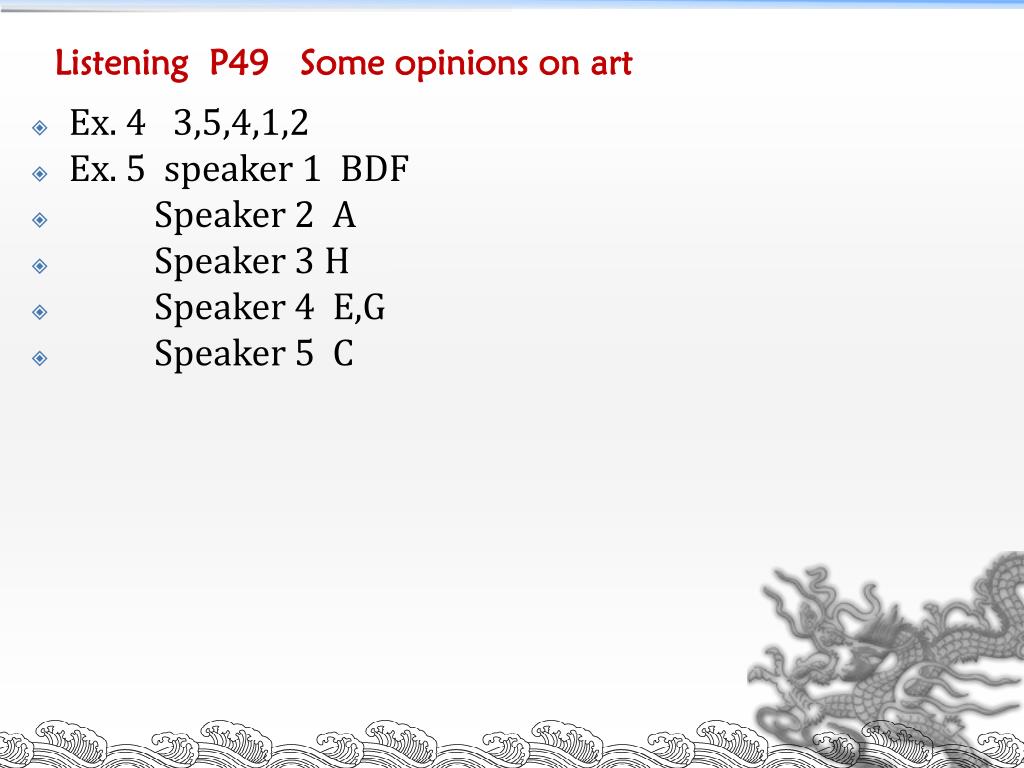 Listening P49 Some opinions on art

Ex. 4 3,5,4,1,2
Ex. 5 speaker 1 BDF
Speaker 2 A
Speaker 3 H
Speaker 4 E,G
Speaker 5 C